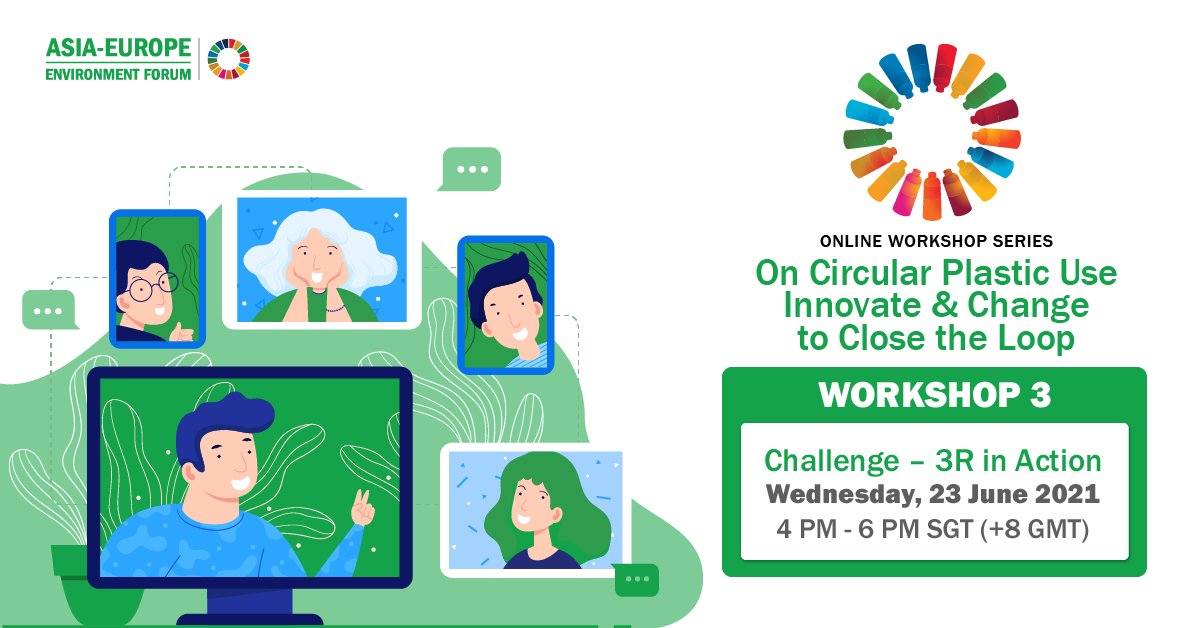 ASIA-EUROPE
ENVIRONMENT FORUM

ONLINE WORKSHOP SERIES
On Circular Plastic Use
Innovate & Change
to Close the Loop

WORKSHOP 3

Challenge – 3R in Action
Wednesday, 23 June 2021
4 PM - 6 PM SGT (+8 GMT)